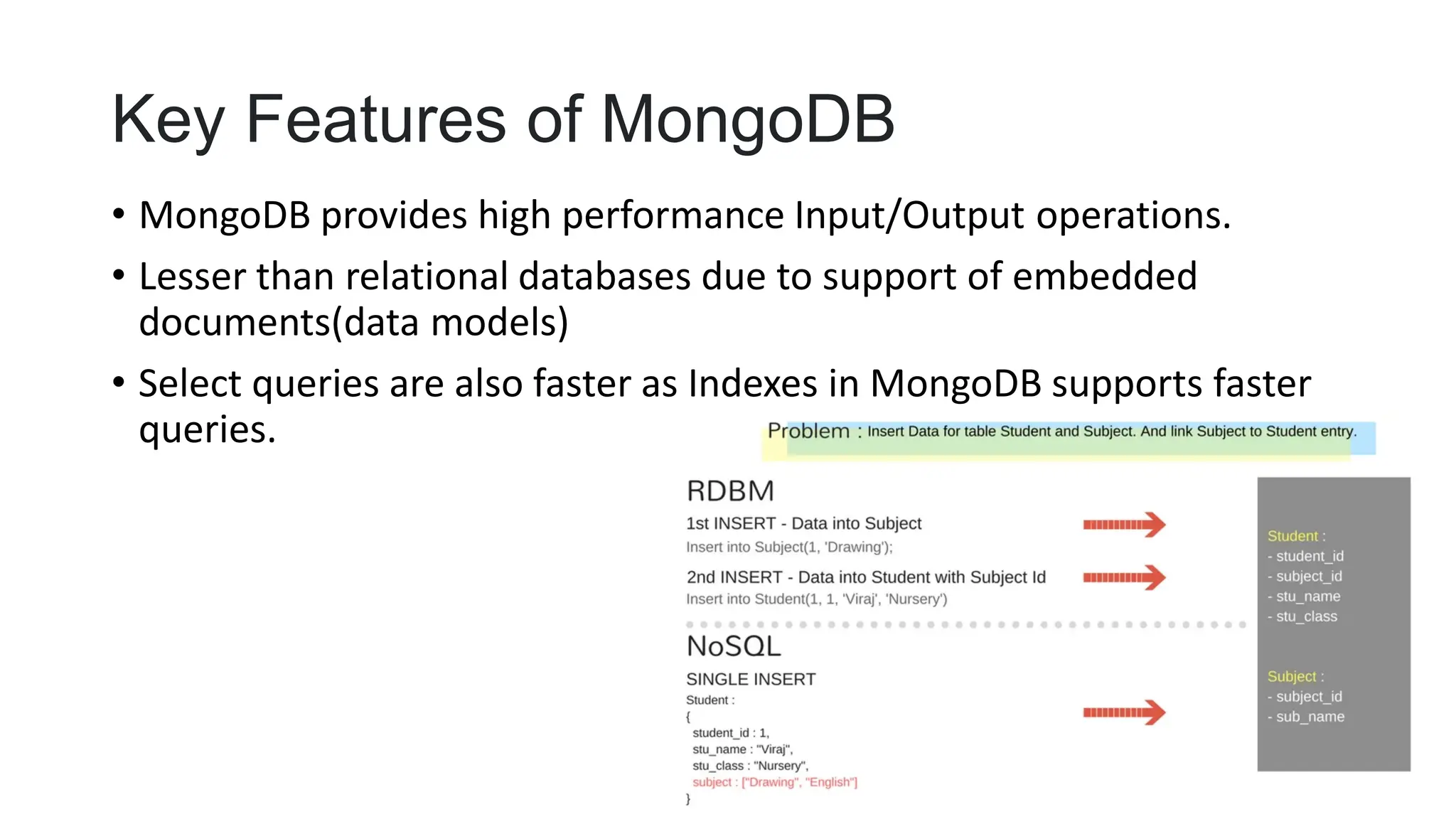 Key Features of MongoDB

• MongoDB provides high performance Input/Output operations.

• Lesser than relational databases due to support of embedded documents(data models)

• Select queries are also faster as Indexes in MongoDB supports faster queries.

Problem : Insert Data for table Student and Subject. And link Subject to Student entry.

RDBM

1st INSERT - Data into Subject
Insert into Subject(1, 'Drawing');

2nd INSERT - Data into Student with Subject Id
Insert into Student(1, 1, 'Viraj', 'Nursery')

NoSQL

SINGLE INSERT
Student :
{
student_id : 1,
stu_name : "Viraj",
stu_class : "Nursery",
subject : ["Drawing", "English"]
}

Student :
- student_id
- subject_id
- stu_name
- stu_class

Subject :
- subject_id
- sub_name